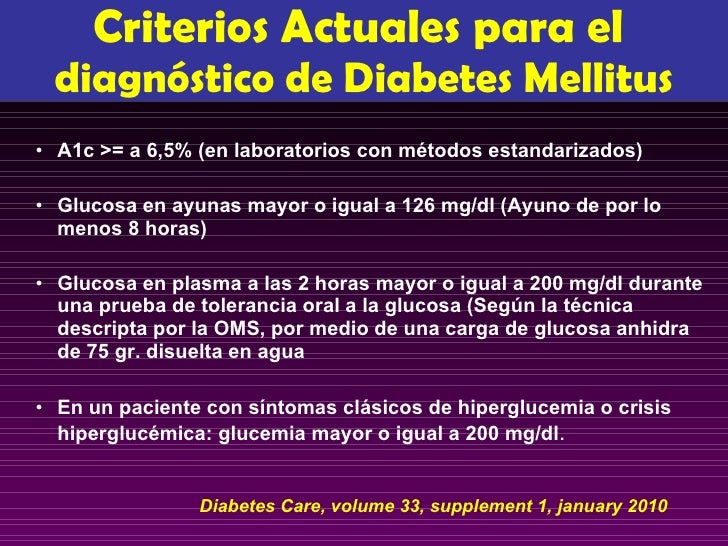 Criterios Actuales para el diagnóstico de Diabetes Mellitus

• A1c >= a 6,5% (en laboratorios con métodos estandarizados)

• Glucosa en ayunas mayor o igual a 126 mg/dl (Ayuno de por lo menos 8 horas)

• Glucosa en plasma a las 2 horas mayor o igual a 200 mg/dl durante una prueba de tolerancia oral a la glucosa (Según la técnica descripta por la OMS, por medio de una carga de glucosa anhidra de 75 gr. disuelta en agua

• En un paciente con síntomas clásicos de hiperglucemia o crisis hiperglucémica: glucemia mayor o igual a 200 mg/dl.

Diabetes Care, volume 33, supplement 1, january 2010